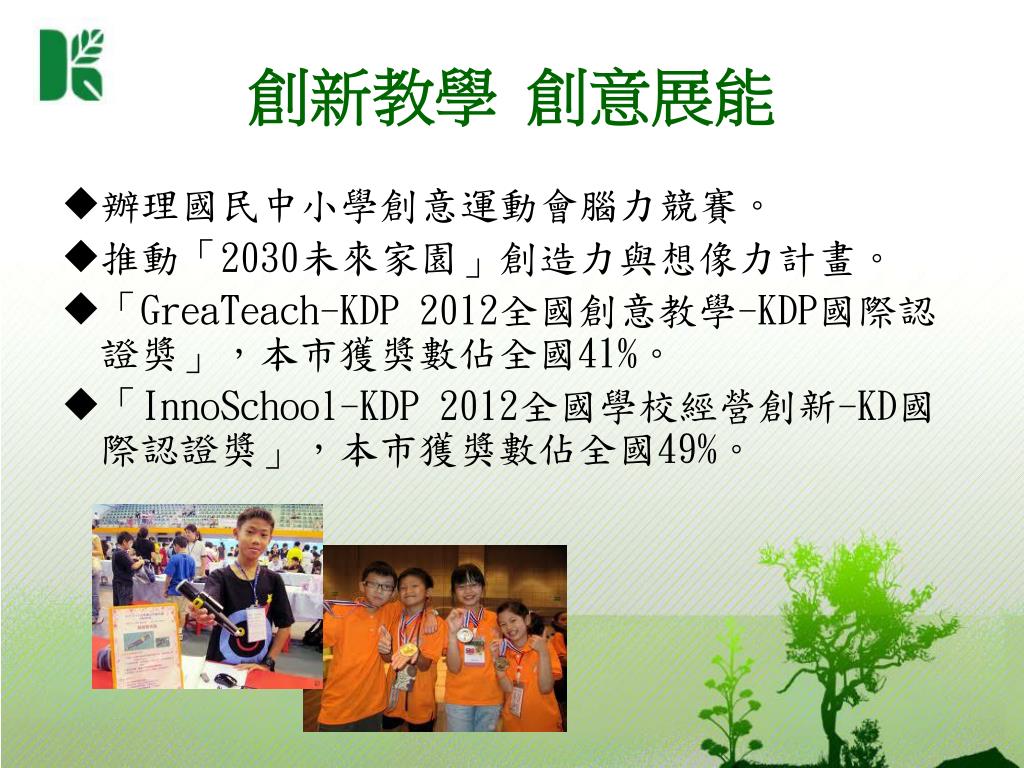 創新教學 創意展能

◆辦理國民中小學創意運動會腦力競賽。

◆推動「2030未來家園」創造力與想像力計畫。

◆「GreaTeach-KDP 2012全國創意教學-KDP國際認證獎」，本市獲獎數佔全國41%。

◆「InnoSchool-KDP 2012全國學校經營創新-KD國際認證獎」，本市獲獎數佔全國49%。